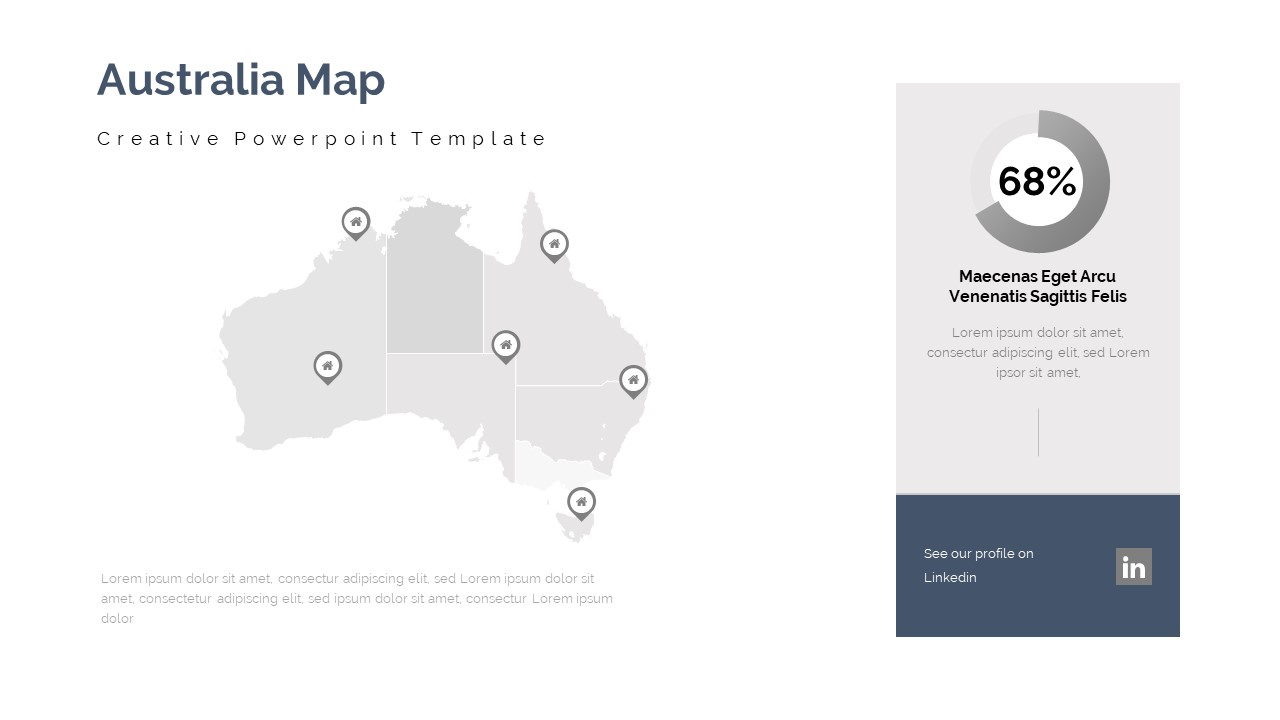 Australia Map

Creative Powerpoint Template

Lorem ipsum dolor sit amet, consectur adipiscing elit, sed Lorem ipsum dolor sit amet, consectetur adipiscing elit, sed ipsum dolor sit amet, consectur Lorem ipsum dolor

68%

Maecenas Eget Arcu Venenatis Sagittis Felis

Lorem ipsum dolor sit amet, consectur adipiscing elit, sed Lorem ipsor sit amet,

See our profile on Linkedin

in